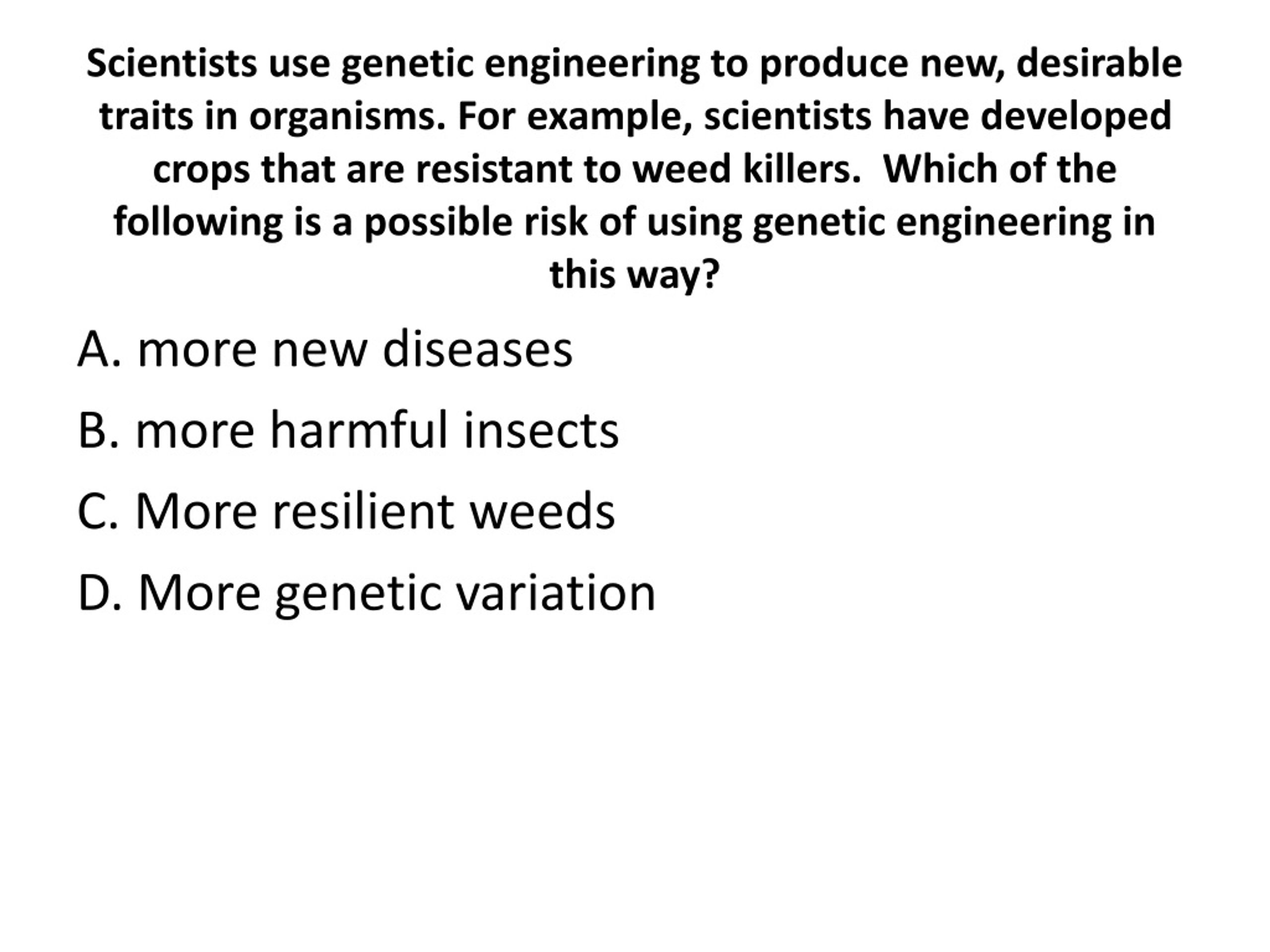 Scientists use genetic engineering to produce new, desirable traits in organisms. For example, scientists have developed crops that are resistant to weed killers. Which of the following is a possible risk of using genetic engineering in this way?

A. more new diseases

B. more harmful insects

C. More resilient weeds

D. More genetic variation